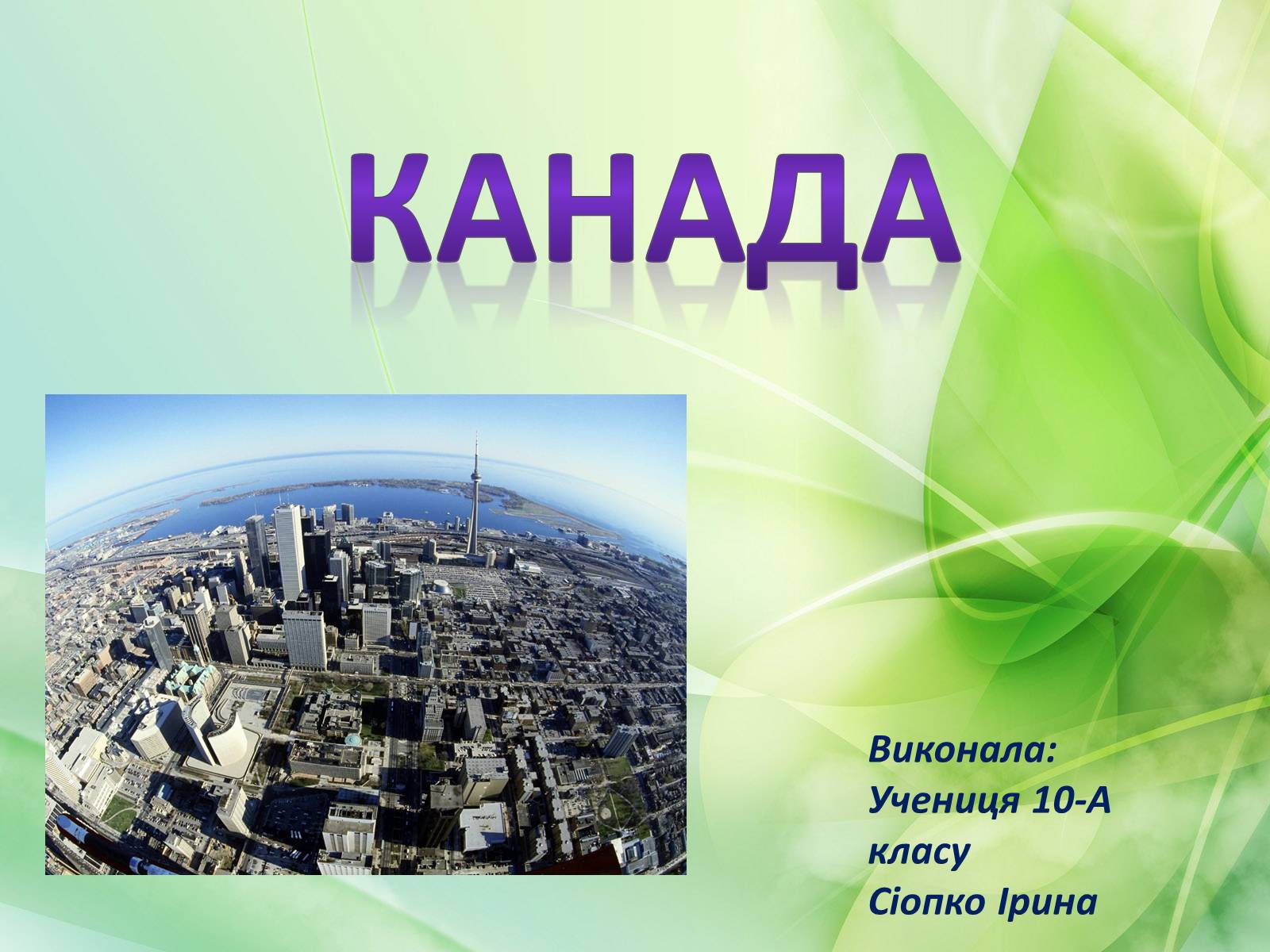 КАНАДА

Виконала:
Учениця 10-А класу
Сіопко Ірина